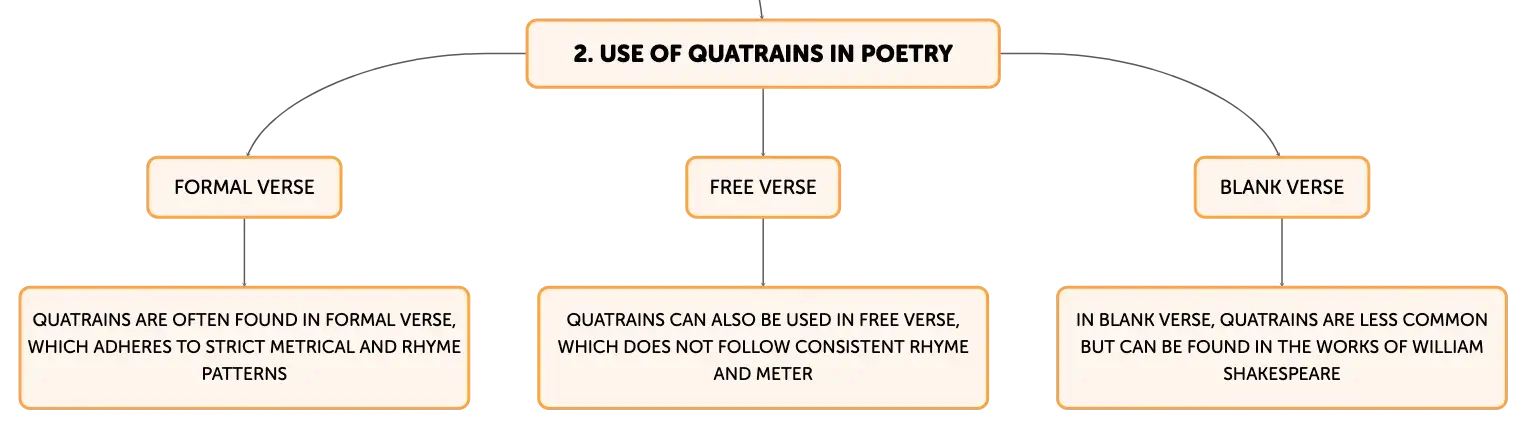 2. USE OF QUATRAINS IN POETRY

FORMAL VERSE

QUATRAINS ARE OFTEN FOUND IN FORMAL VERSE, WHICH ADHERES TO STRICT METRICAL AND RHYME PATTERNS

FREE VERSE

QUATRAINS CAN ALSO BE USED IN FREE VERSE, WHICH DOES NOT FOLLOW CONSISTENT RHYME AND METER

BLANK VERSE

IN BLANK VERSE, QUATRAINS ARE LESS COMMON BUT CAN BE FOUND IN THE WORKS OF WILLIAM SHAKESPEARE